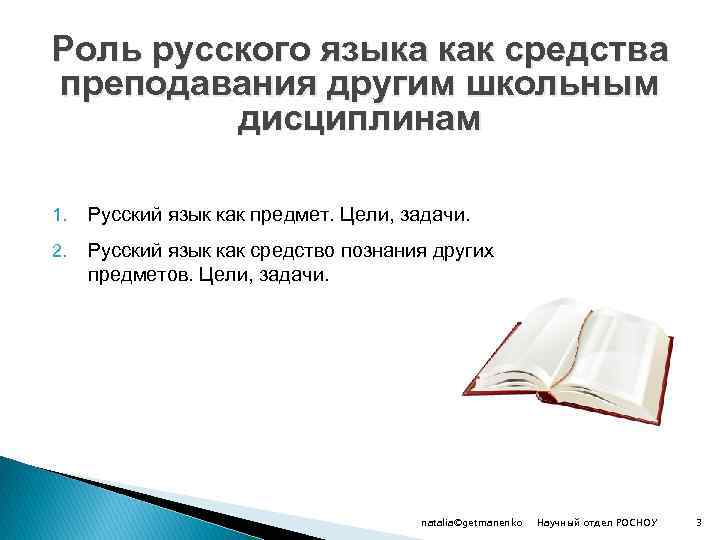 Роль русского языка как средства преподавания другим школьным дисциплинам

1. Русский язык как предмет. Цели, задачи.
2. Русский язык как средство познания других предметов. Цели, задачи.

natalia©getmanenko Научный отдел РОСНОУ 3